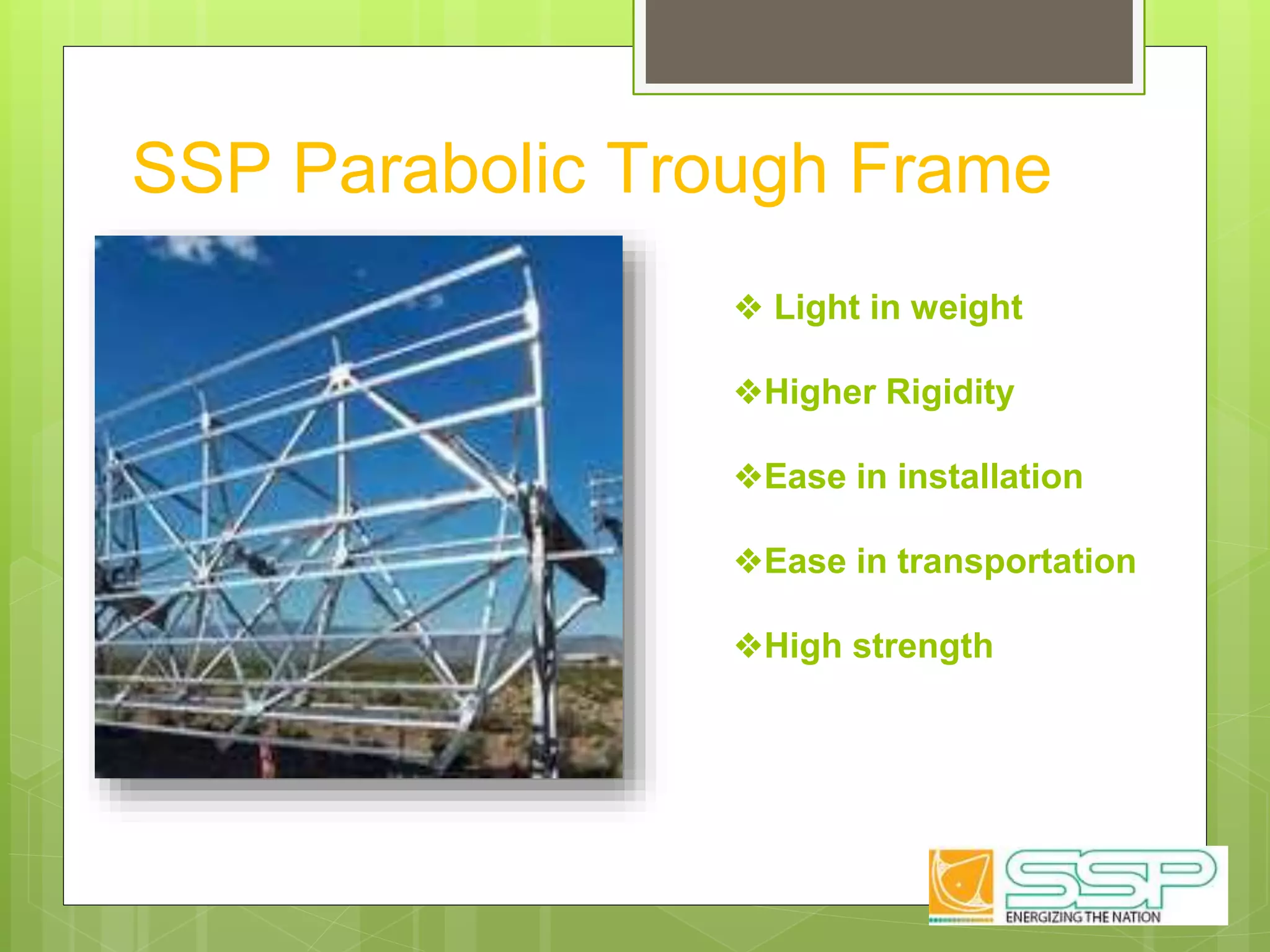 SSP Parabolic Trough Frame

❖ Light in weight

❖Higher Rigidity

❖Ease in installation

❖Ease in transportation

❖High strength

SSP
ENERGIZING THE NATION